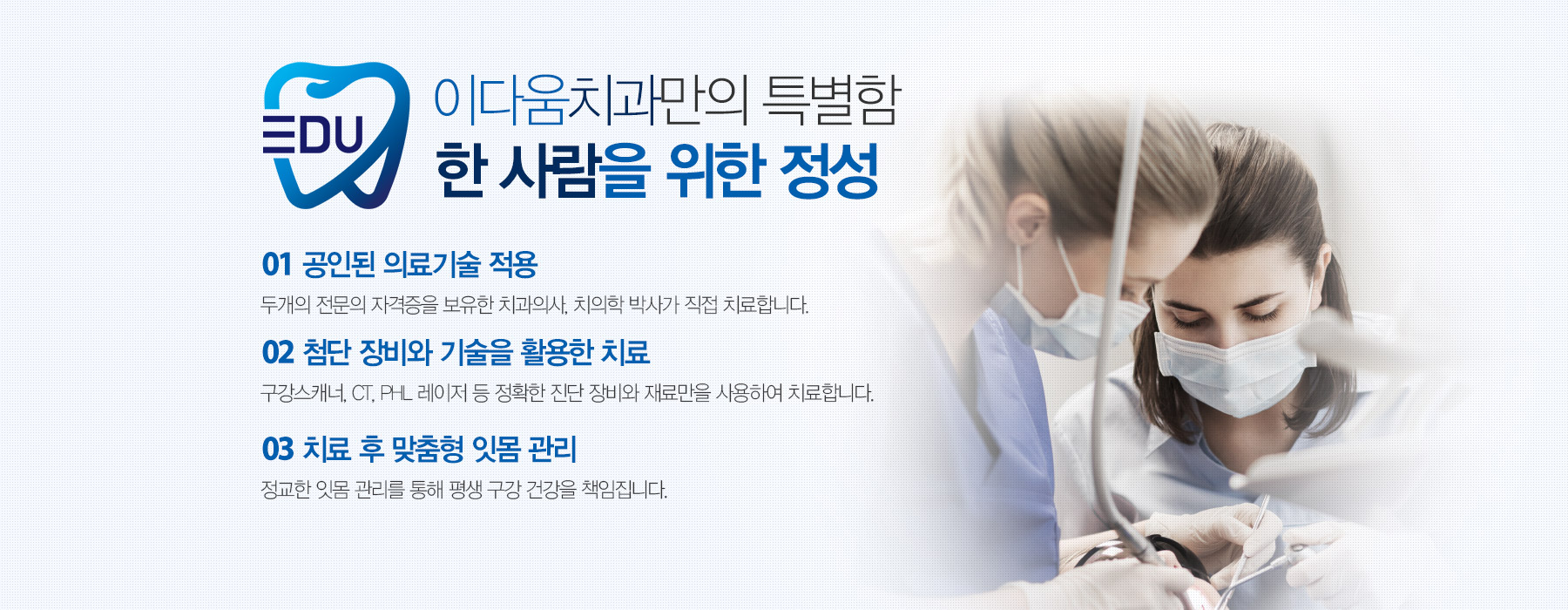 EDU

이다움치과만의 특별함
한 사람을 위한 정성

01 공인된 의료기술 적용
두개의 전문의 자격증을 보유한 치과의사, 치의학 박사가 직접 치료합니다.

02 첨단 장비와 기술을 활용한 치료
구강스캐너, CT, PHL 레이저 등 정확한 진단 장비와 재료만을 사용하여 치료합니다.

03 치료 후 맞춤형 잇몸 관리
정교한 잇몸 관리를 통해 평생 구강 건강을 책임집니다.